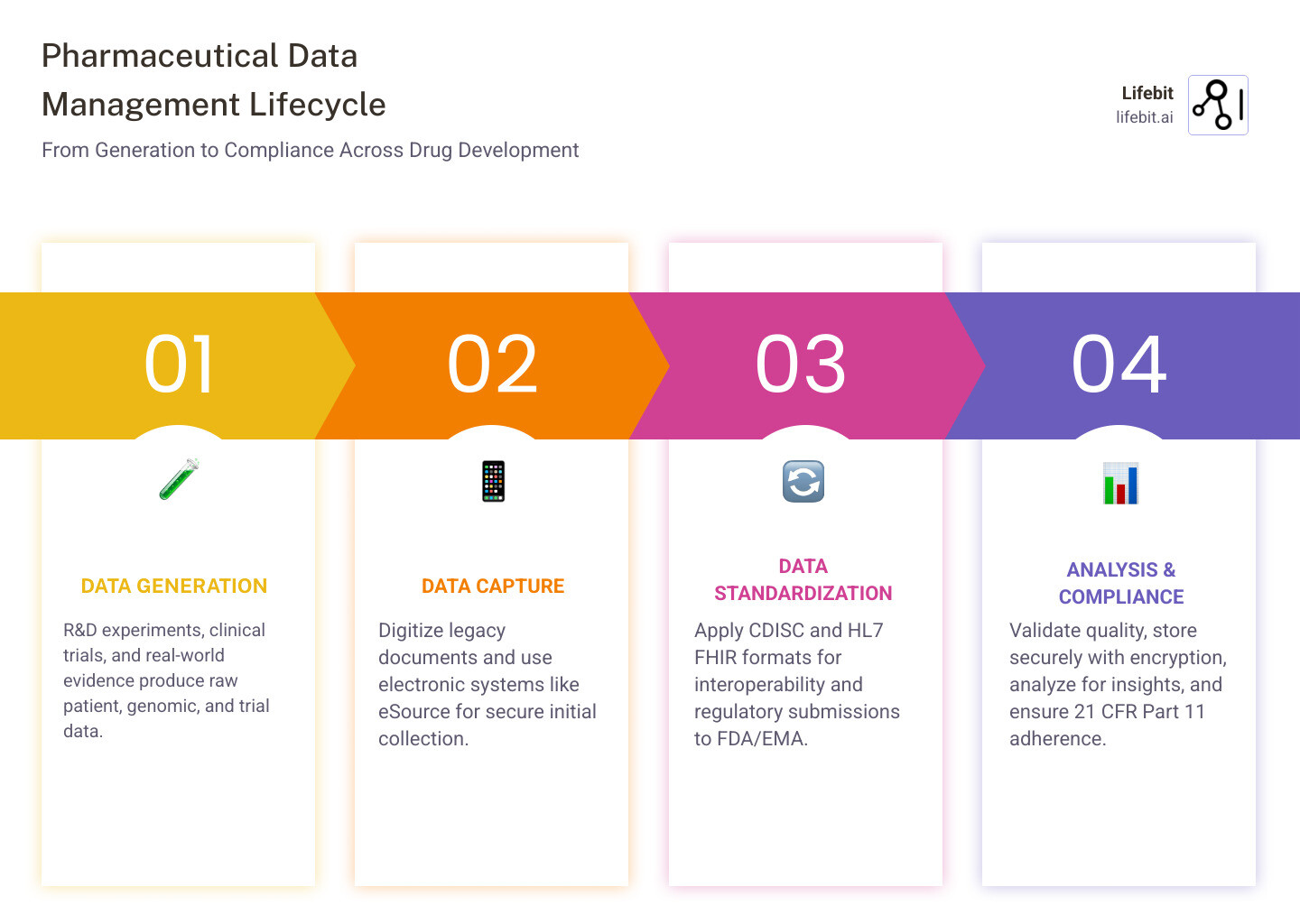 Pharmaceutical Data Management Lifecycle

From Generation to Compliance Across Drug Development

Lifebit
lifebit.ai

01

DATA GENERATION

R&D experiments, clinical trials, and real-world evidence produce raw patient, genomic, and trial data.

02

DATA CAPTURE

Digitize legacy documents and use electronic systems like eSource for secure initial collection.

03

DATA STANDARDIZATION

Apply CDISC and HL7 FHIR formats for interoperability and regulatory submissions to FDA/EMA.

04

ANALYSIS & COMPLIANCE

Validate quality, store securely with encryption, analyze for insights, and ensure 21 CFR Part 11 adherence.